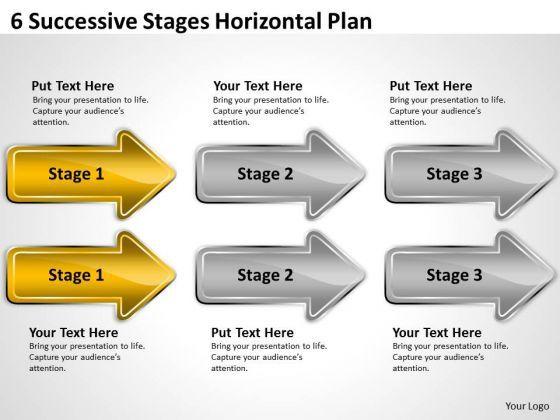 6 Successive Stages Horizontal Plan

Put Text Here
Bring your presentation to life. Capture your audience's attention.

Your Text Here
Bring your presentation to life. Capture your audience's attention.

Put Text Here
Bring your presentation to life. Capture your audience's attention.

Stage 1

Stage 2

Stage 3

Stage 1

Stage 2

Stage 3

Your Text Here
Bring your presentation to life. Capture your audience's attention.

Put Text Here
Bring your presentation to life. Capture your audience's attention.

Your Text Here
Bring your presentation to life. Capture your audience's attention.

Your Logo